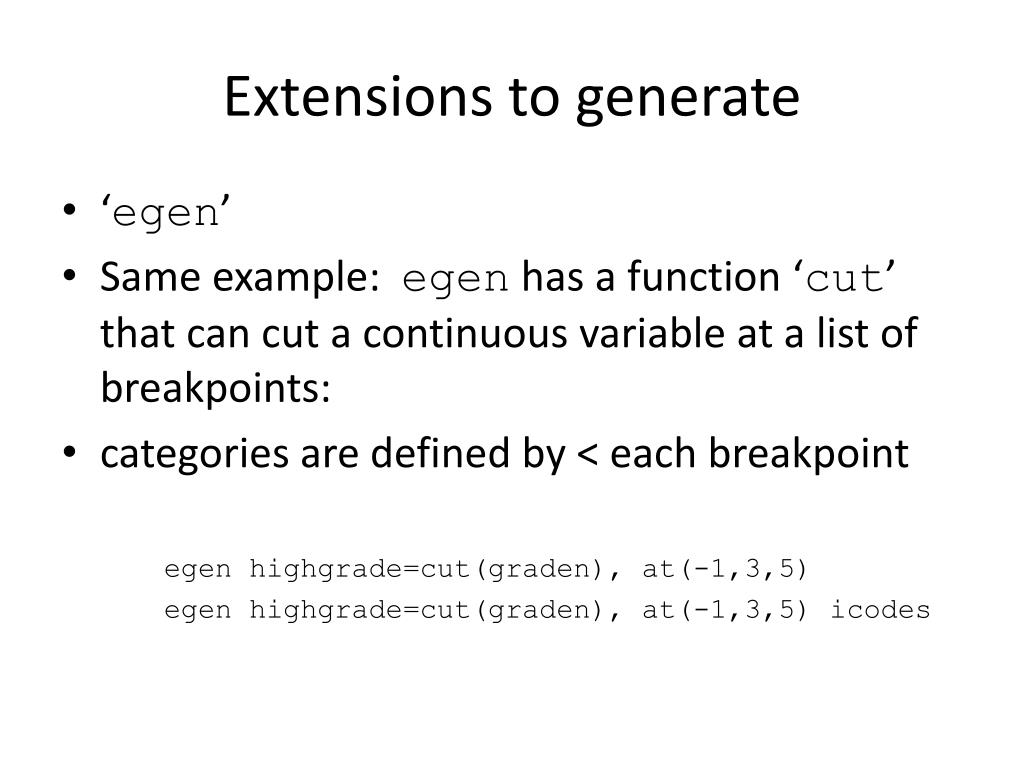 Extensions to generate

• ‘egen’
• Same example: egen has a function ‘cut’ that can cut a continuous variable at a list of breakpoints:
• categories are defined by < each breakpoint

egen highgrade=cut(graden), at(-1,3,5)
egen highgrade=cut(graden), at(-1,3,5) icodes